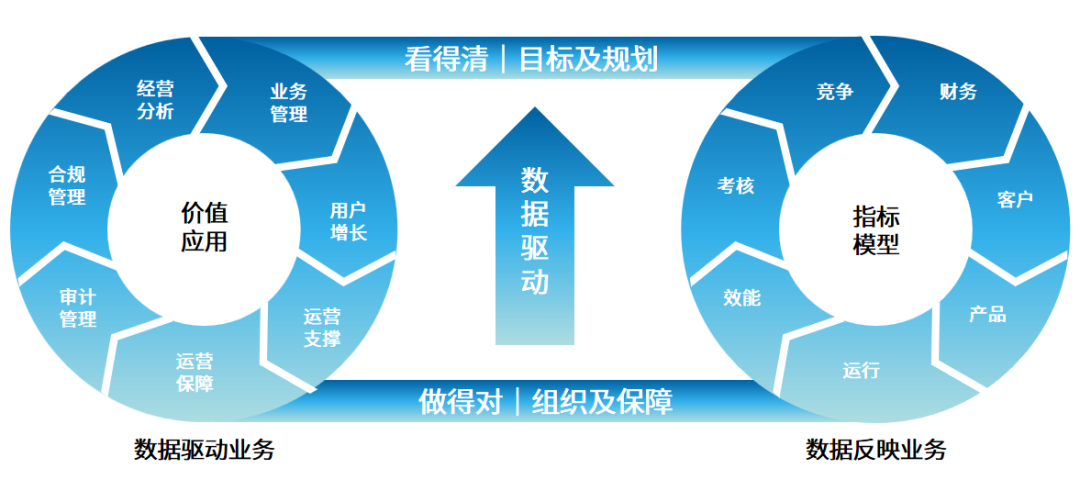 看得清｜目标及规划

经营分析
业务管理
用户增长
运营支撑
运营保障
审计管理
合规管理
价值应用

数据驱动

竞争
财务
客户
产品
运行
效能
考核
指标模型

做得对｜组织及保障

数据驱动业务

数据反映业务